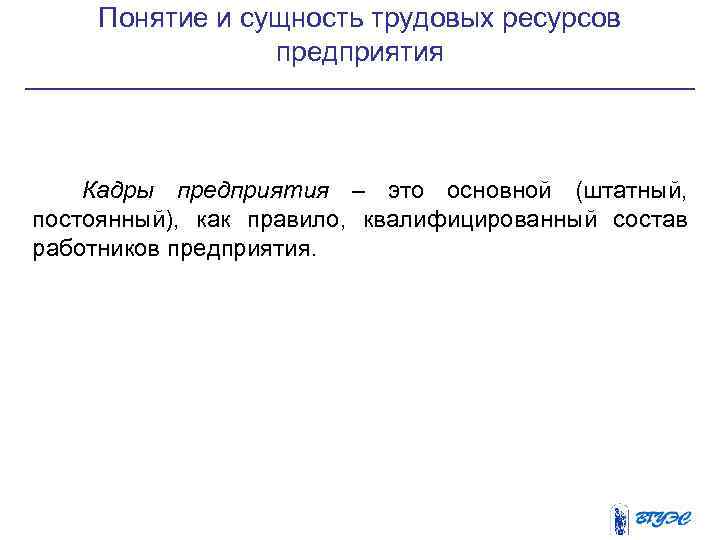 Понятие и сущность трудовых ресурсов предприятия

Кадры предприятия – это основной (штатный, постоянный), как правило, квалифицированный состав работников предприятия.

ВГУЭС